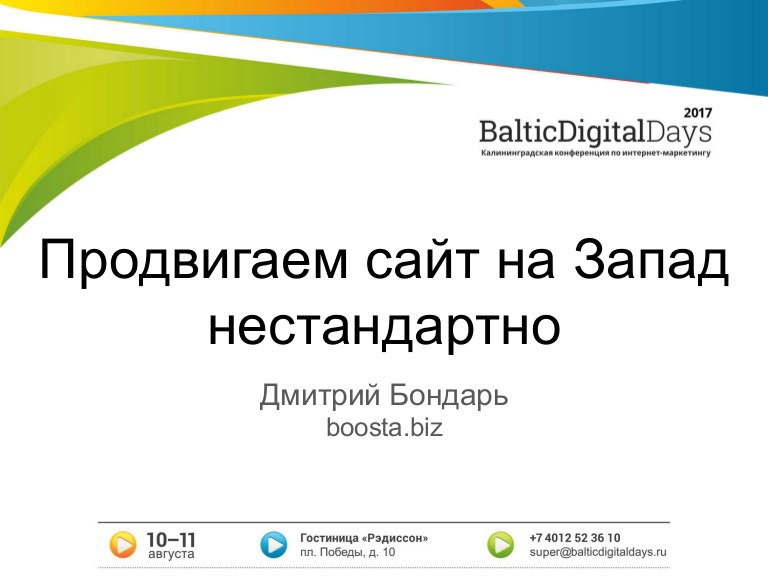 2017
BalticDigitalDays
Калининградская конференция по интернет-маркетингу

Продвигаем сайт на Запад нестандартно

Дмитрий Бондарь
boosta.biz

10–11 августа

Гостиница «Рэдиссон»
пл. Победы, д. 10

+7 4012 52 36 10
super@balticdigitaldays.ru